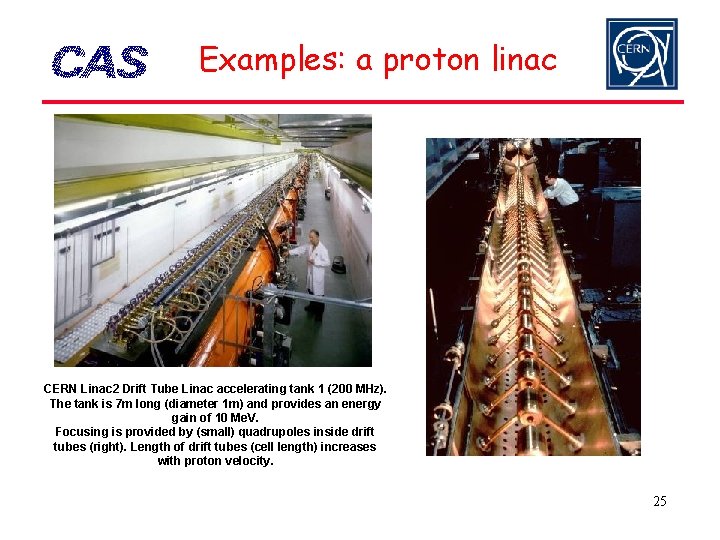 CAS

Examples: a proton linac

CERN

CERN Linac2 Drift Tube Linac accelerating tank 1 (200 MHz). The tank is 7m long (diameter 1m) and provides an energy gain of 10 MeV.
Focusing is provided by (small) quadrupoles inside drift tubes (right). Length of drift tubes (cell length) increases with proton velocity.

25